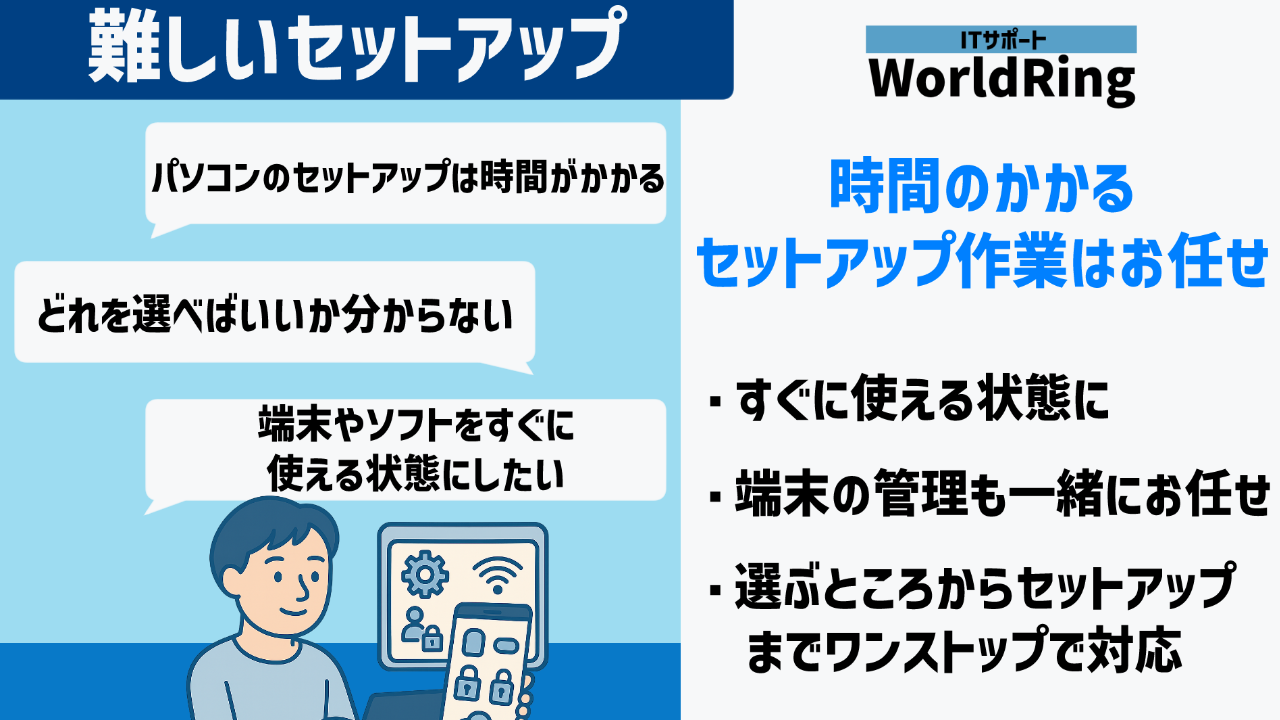 難しいセットアップ

パソコンのセットアップは時間がかかる

どれを選べばいいか分からない

端末やソフトをすぐに使える状態にしたい

ITサポート
WorldRing

時間のかかる
セットアップ作業はお任せ

・すぐに使える状態に

・端末の管理も一緒にお任せ

・選ぶところからセットアップまでワンストップで対応